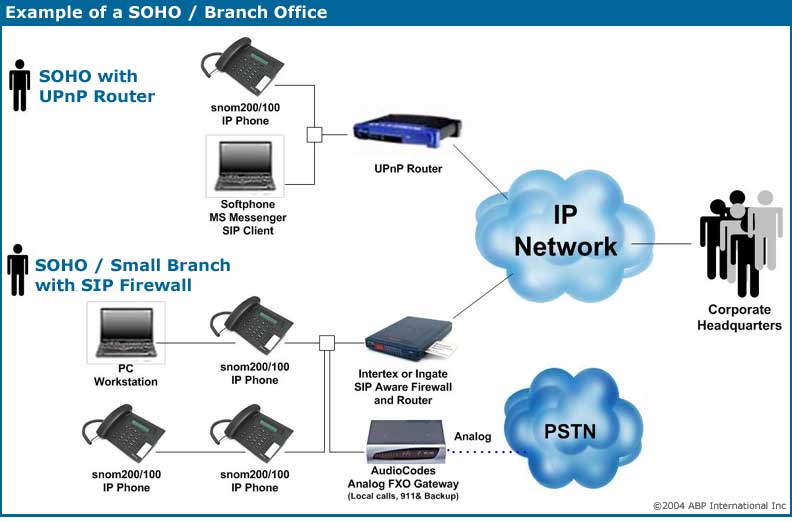 Example of a SOHO / Branch Office

SOHO with UPnP Router

snom200/100
IP Phone

Softphone
MS Messenger
SIP Client

UPnP Router

IP
Network

Corporate
Headquarters

SOHO / Small Branch with SIP Firewall

PC
Workstation

snom200/100
IP Phone

Intertex or Ingate
SIP Aware Firewall
and Router

snom200/100
IP Phone

snom200/100
IP Phone

AudioCodes
Analog FXO Gateway
(Local calls, 911& Backup)

Analog

PSTN

©2004 ABP International Inc